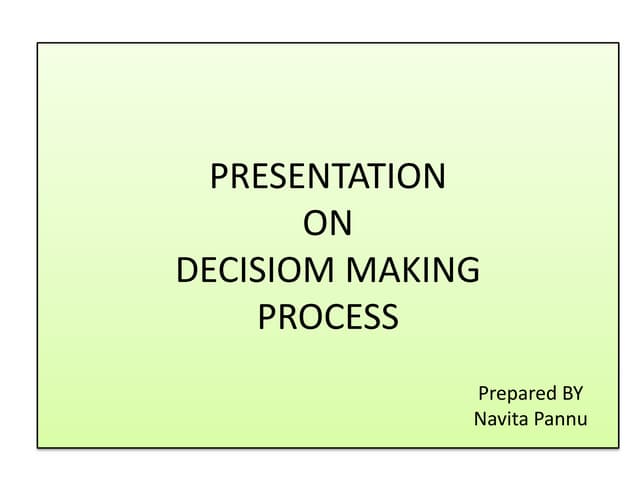 PRESENTATION
ON
DECISIOM MAKING
PROCESS

Prepared BY
Navita Pannu